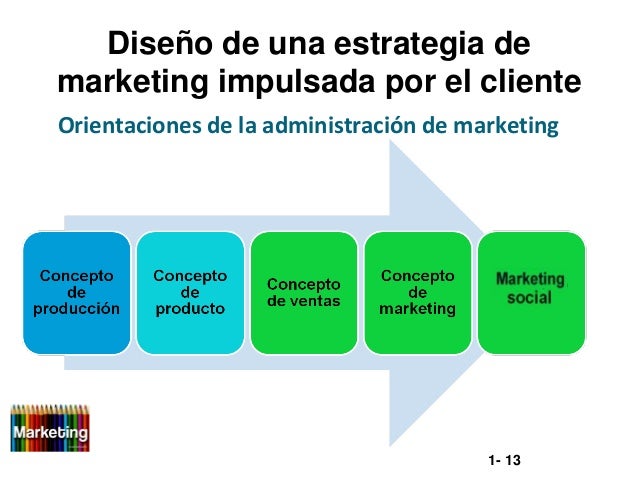 Diseño de una estrategia de marketing impulsada por el cliente

Orientaciones de la administración de marketing

Concepto de producción

Concepto de producto

Concepto de ventas

Concepto de marketing

Marketing social

Marketing

1- 13